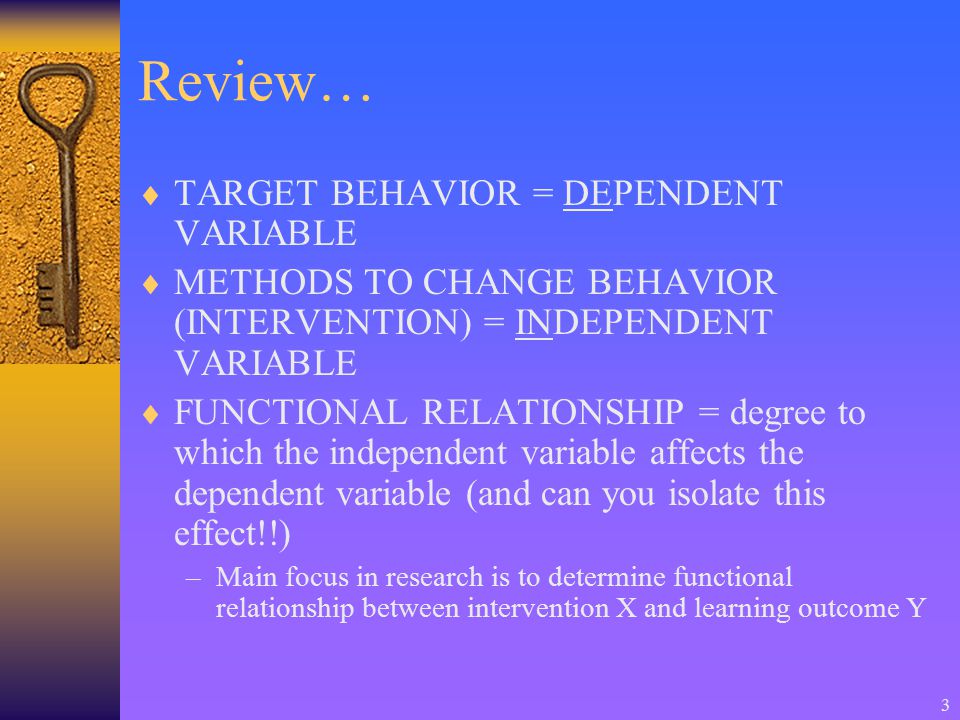 Review…

♦ TARGET BEHAVIOR = DEPENDENT VARIABLE

♦ METHODS TO CHANGE BEHAVIOR (INTERVENTION) = INDEPENDENT VARIABLE

♦ FUNCTIONAL RELATIONSHIP = degree to which the independent variable affects the dependent variable (and can you isolate this effect!!)

– Main focus in research is to determine functional relationship between intervention X and learning outcome Y

3